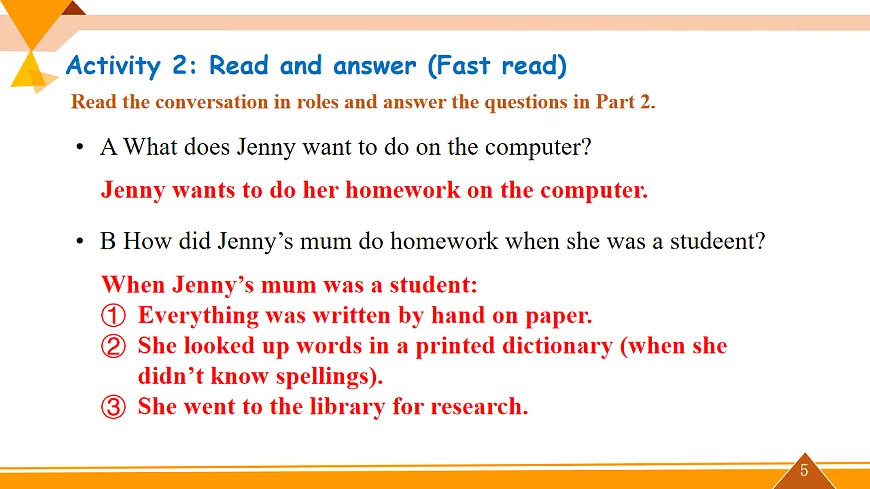 Activity 2: Read and answer (Fast read)

Read the conversation in roles and answer the questions in Part 2.

• A What does Jenny want to do on the computer?

Jenny wants to do her homework on the computer.

• B How did Jenny's mum do homework when she was a studeent?

When Jenny's mum was a student:
① Everything was written by hand on paper.
② She looked up words in a printed dictionary (when she didn't know spellings).
③ She went to the library for research.

5